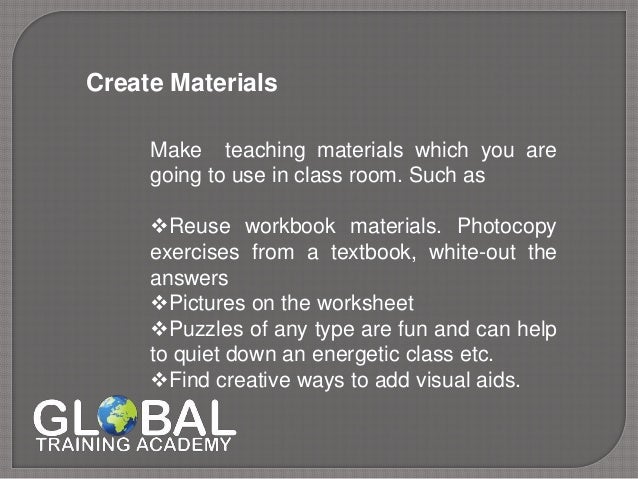 Create Materials

Make teaching materials which you are going to use in class room. Such as

❖Reuse workbook materials. Photocopy exercises from a textbook, white-out the answers
❖Pictures on the worksheet
❖Puzzles of any type are fun and can help to quiet down an energetic class etc.
❖Find creative ways to add visual aids.

GLOBAL
TRAINING ACADEMY